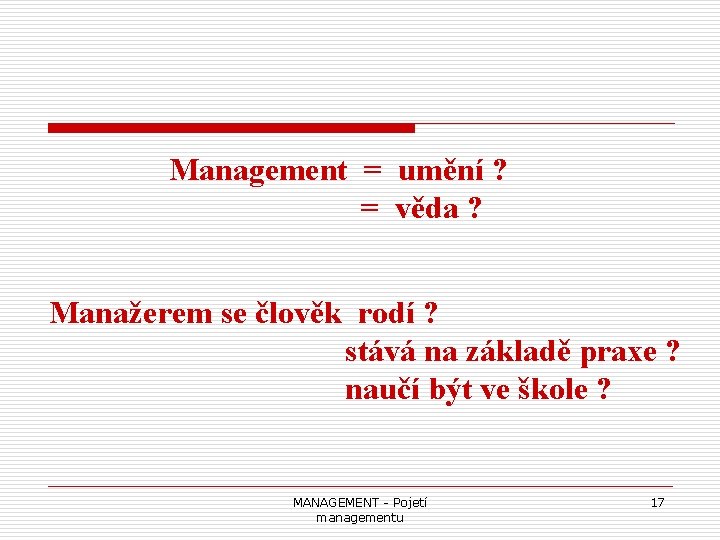 Management = umění ?
= věda ?

Manažerem se člověk rodí ?
stává na základě praxe ?
naučí být ve škole ?

MANAGEMENT - Pojetí managementu

17